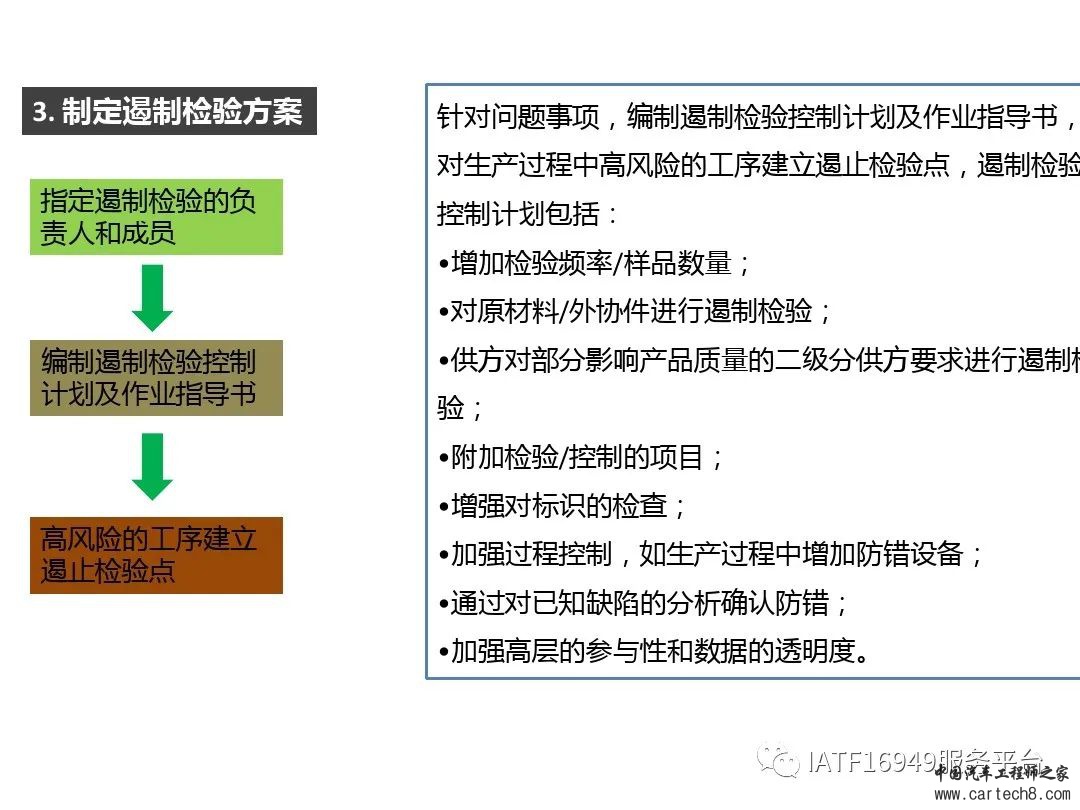 3. 制定遏制检验方案

指定遏制检验的负责人和成员

编制遏制检验控制计划及作业指导书

高风险的工序建立遏止检验点

针对问题事项，编制遏制检验控制计划及作业指导书，对生产过程中高风险的工序建立遏止检验点，遏制检验控制计划包括：

•增加检验频率/样品数量；

•对原材料/外协件进行遏制检验；

•供方对部分影响产品质量的二级分供方要求进行遏制检验；

•附加检验/控制的项目；

•增强对标识的检查；

•加强过程控制，如生产过程中增加防错设备；

•通过对已知缺陷的分析确认防错；

•加强高层的参与性和数据的透明度。

IATF16949服务平台

中国汽车工程师之家
www.cartech8.com